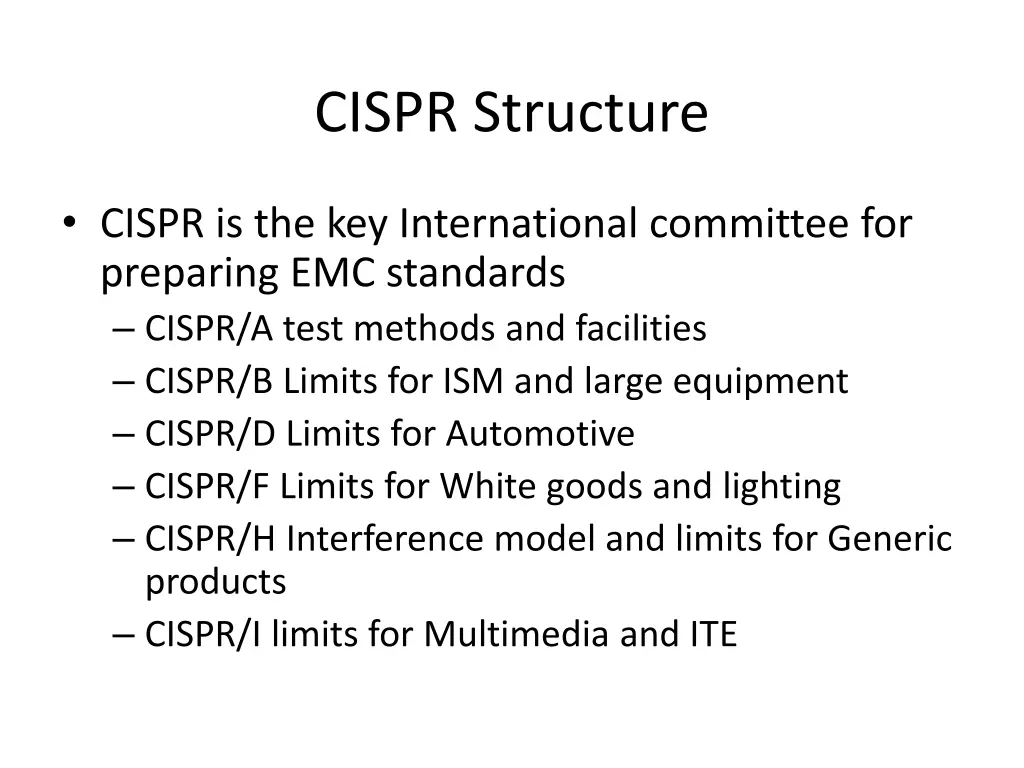 CISPR Structure

• CISPR is the key International committee for preparing EMC standards
– CISPR/A test methods and facilities
– CISPR/B Limits for ISM and large equipment
– CISPR/D Limits for Automotive
– CISPR/F Limits for White goods and lighting
– CISPR/H Interference model and limits for Generic products
– CISPR/I limits for Multimedia and ITE